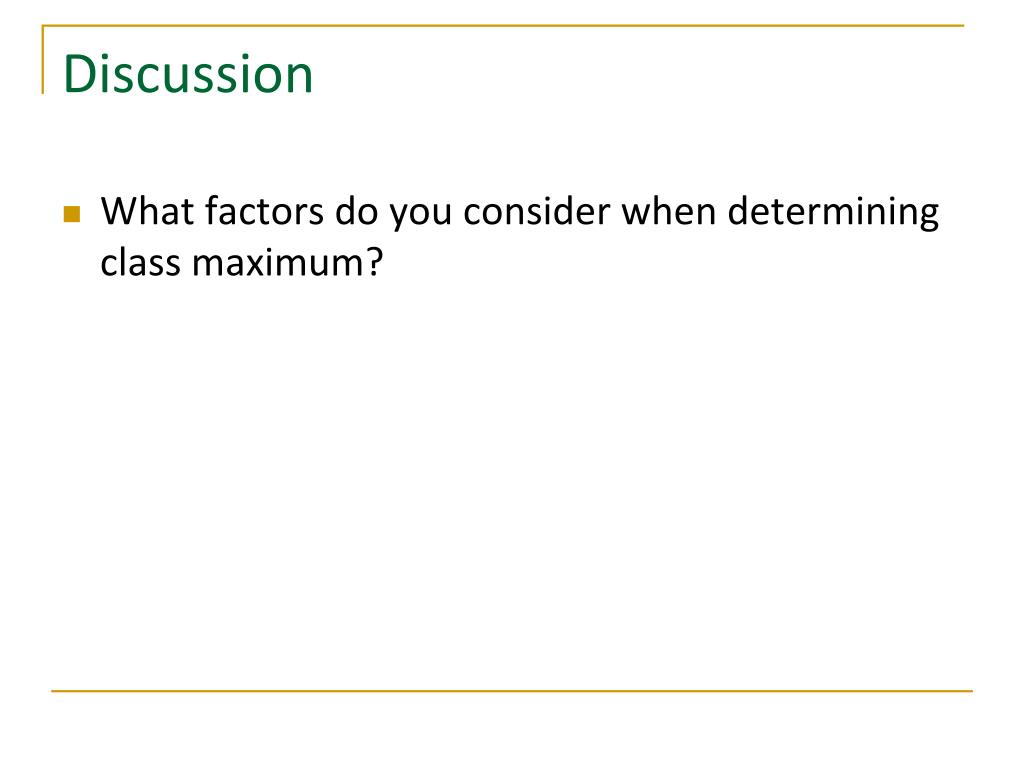 Discussion

What factors do you consider when determining class maximum?